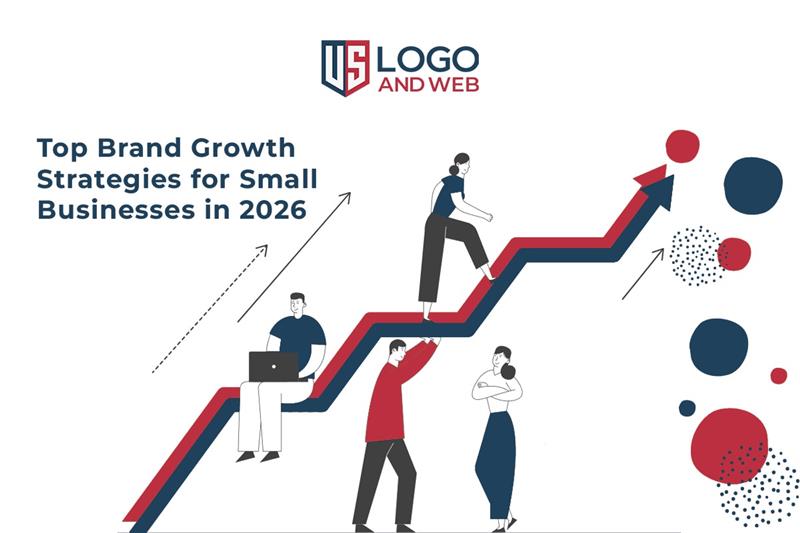 US LOGO AND WEB

Top Brand Growth Strategies for Small Businesses in 2026